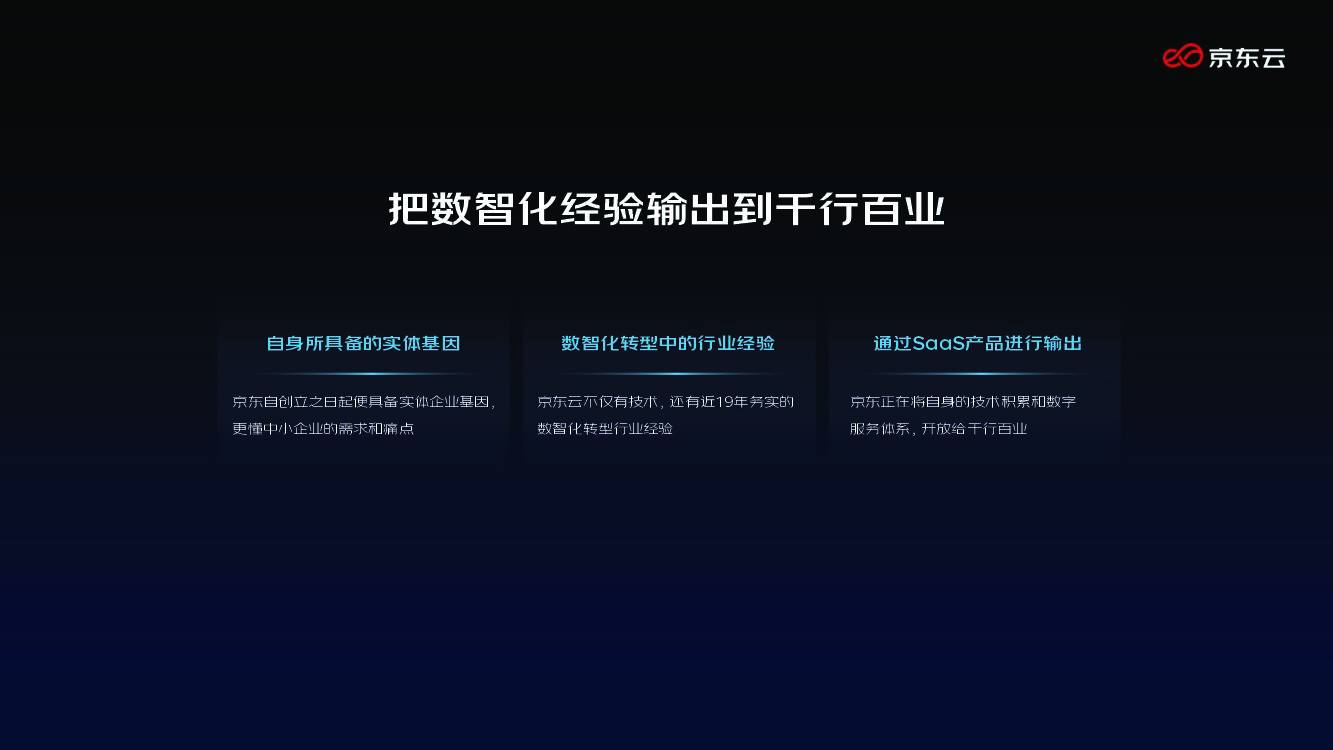 京东云

把数智化经验输出到千行百业

自身所具备的实体基因

京东自创立之日起便具备实体企业基因，更懂中小企业的需求和痛点

数智化转型中的行业经验

京东云不仅有技术，还有近19年务实的数智化转型行业经验

通过SaaS产品进行输出

京东正在将自身的技术积累和数字服务体系，开放给千行百业